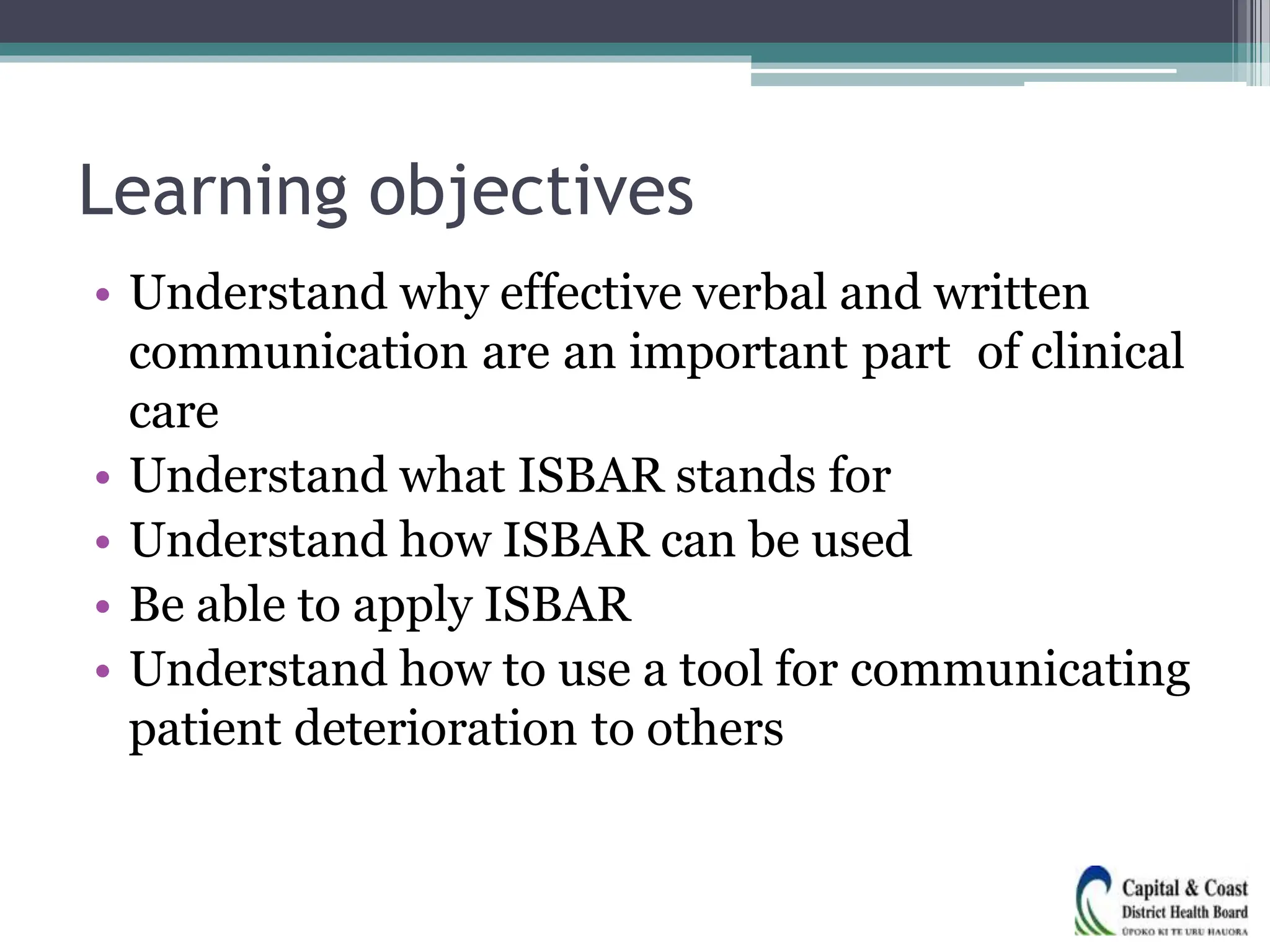 Learning objectives

• Understand why effective verbal and written communication are an important part of clinical care
• Understand what ISBAR stands for
• Understand how ISBAR can be used
• Be able to apply ISBAR
• Understand how to use a tool for communicating patient deterioration to others

Capital & Coast
District Health Board
ŪPOKO KI TE URU HAUORA